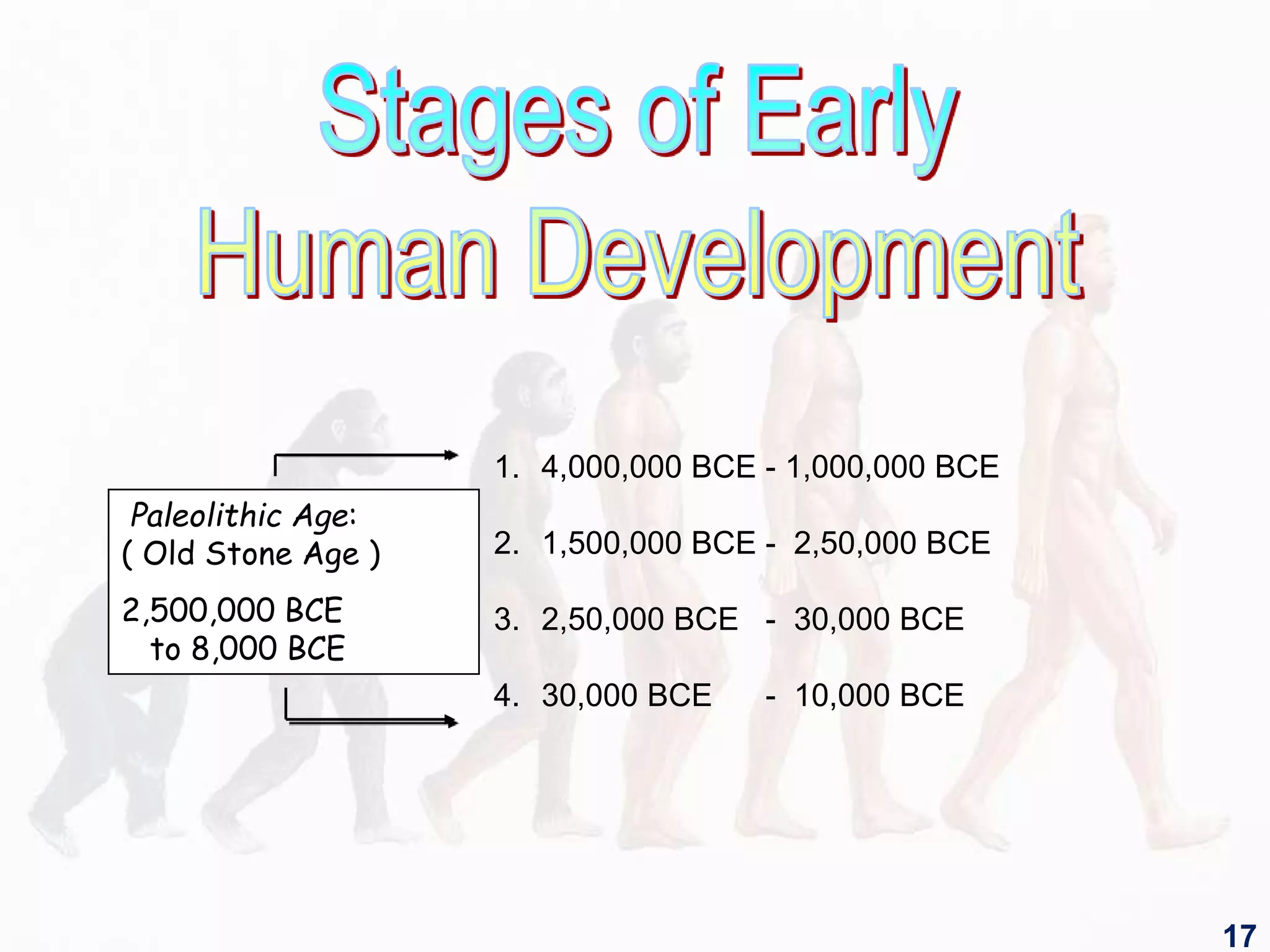 Stages of Early Human Development

Paleolithic Age:
( Old Stone Age )

2,500,000 BCE
to 8,000 BCE

1. 4,000,000 BCE - 1,000,000 BCE
2. 1,500,000 BCE - 2,50,000 BCE
3. 2,50,000 BCE - 30,000 BCE
4. 30,000 BCE - 10,000 BCE

17